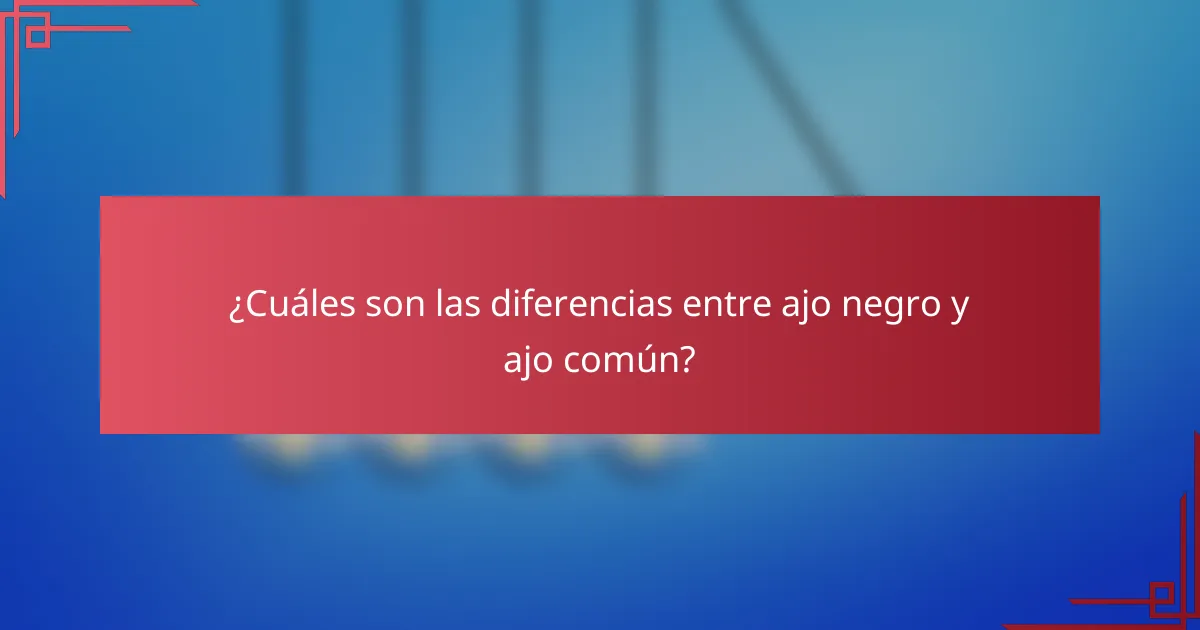 ¿Cuáles son las diferencias entre ajo negro y ajo común?